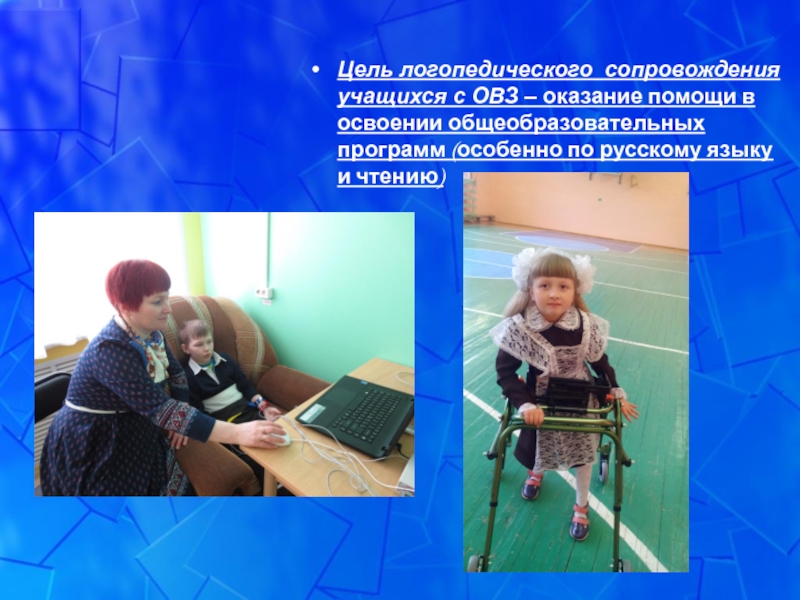 • Цель логопедического сопровождения учащихся с ОВЗ – оказание помощи в освоении общеобразовательных программ (особенно по русскому языку и чтению)